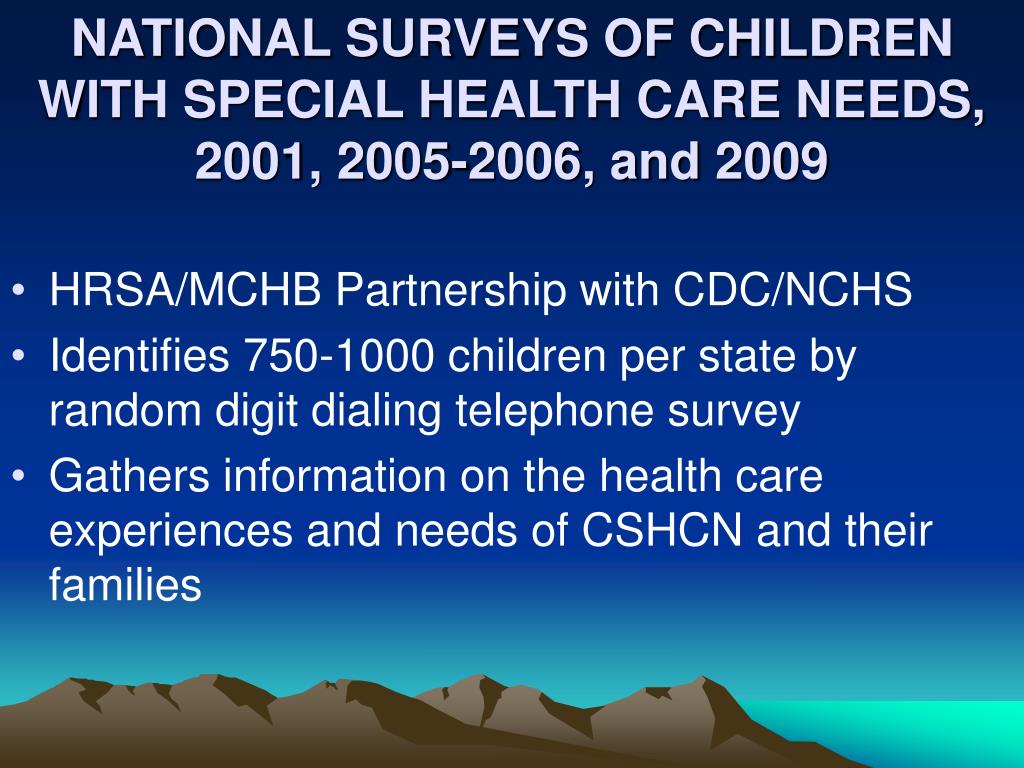 NATIONAL SURVEYS OF CHILDREN WITH SPECIAL HEALTH CARE NEEDS, 2001, 2005-2006, and 2009

• HRSA/MCHB Partnership with CDC/NCHS
• Identifies 750-1000 children per state by random digit dialing telephone survey
• Gathers information on the health care experiences and needs of CSHCN and their families